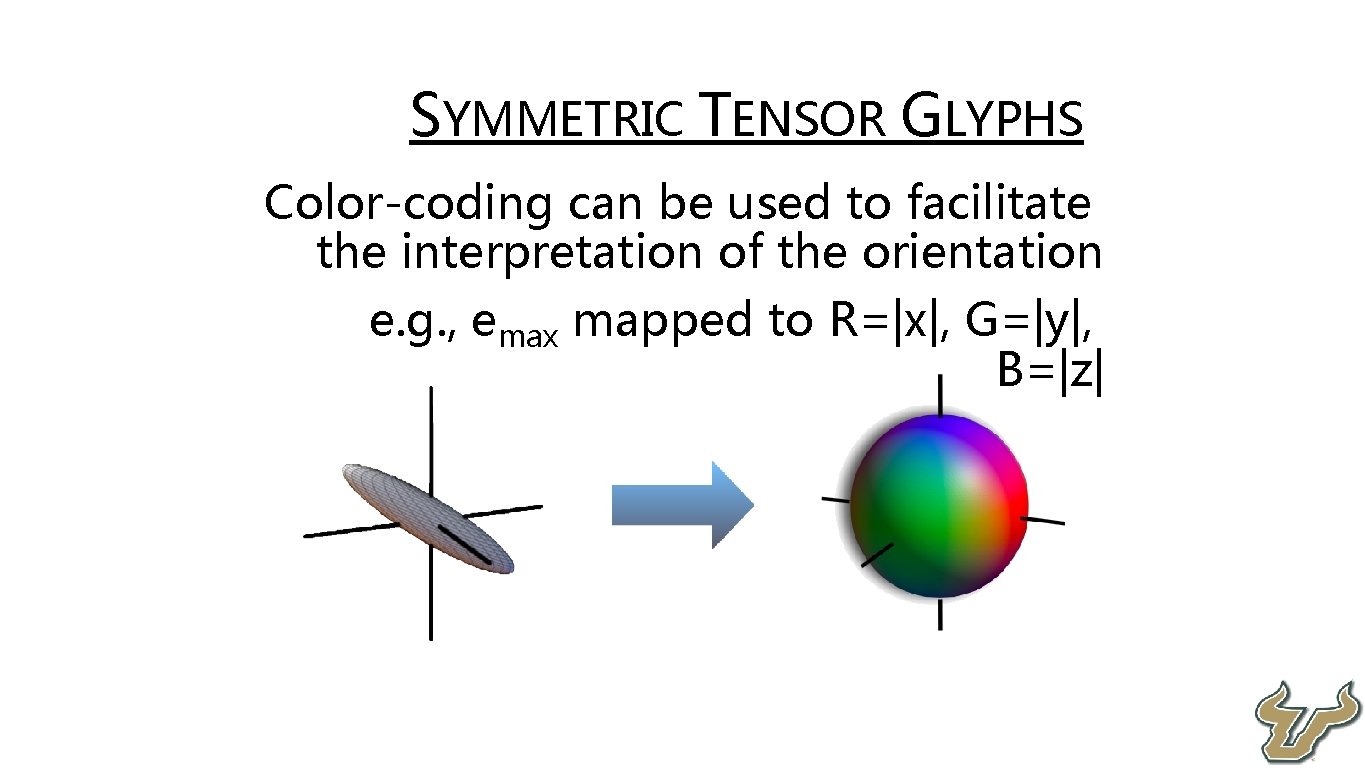 SYMMETRIC TENSOR GLYPHS

Color-coding can be used to facilitate the interpretation of the orientation

e.g., $e_{max}$ mapped to R=|x|, G=|y|, B=|z|